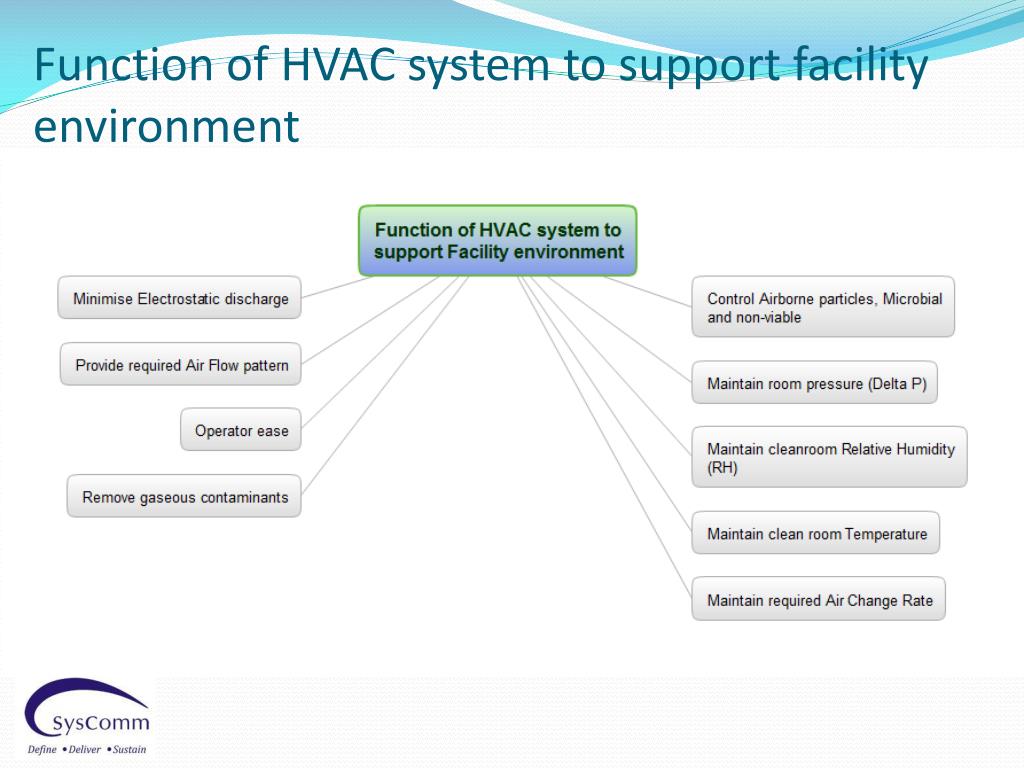 Function of HVAC system to support facility environment

Function of HVAC system to support Facility environment

Minimise Electrostatic discharge

Provide required Air Flow pattern

Operator ease

Remove gaseous contaminants

Control Airborne particles, Microbial and non-viable

Maintain room pressure (Delta P)

Maintain cleanroom Relative Humidity (RH)

Maintain clean room Temperature

Maintain required Air Change Rate

SysComm
Define • Deliver • Sustain